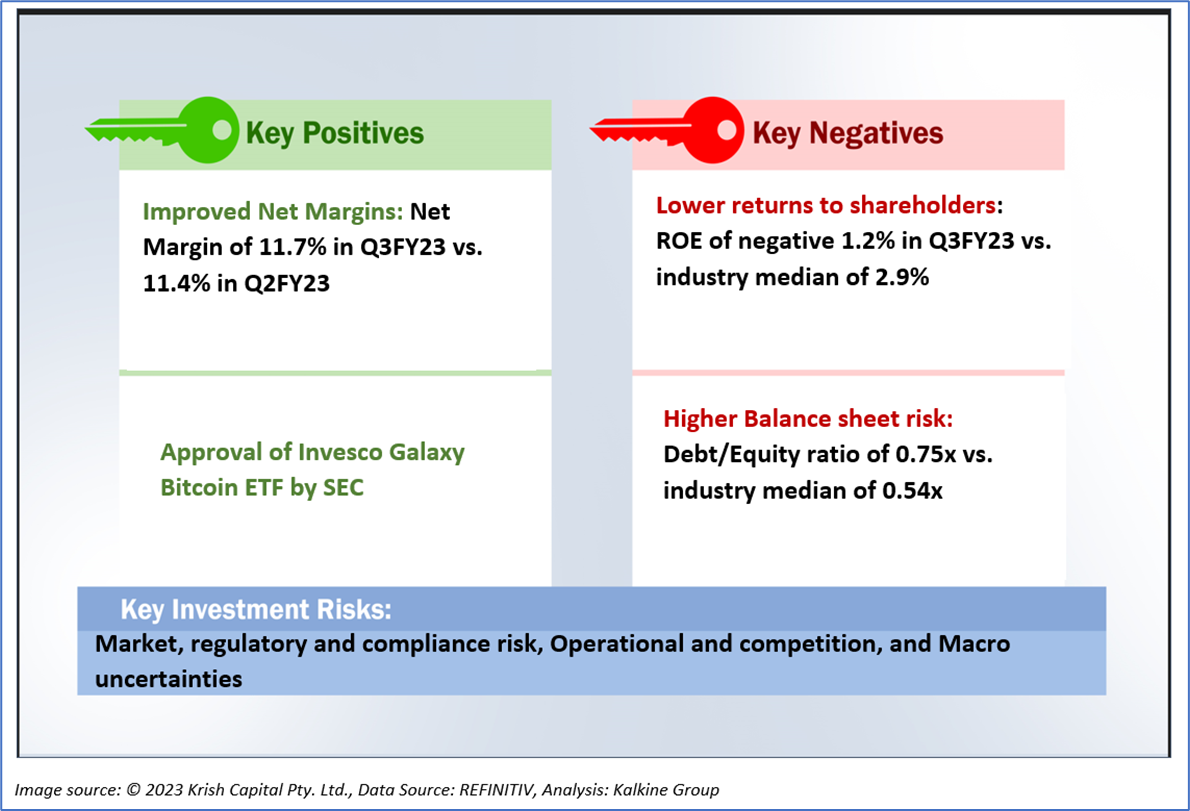 Key Positives

Improved Net Margins: Net Margin of 11.7% in Q3FY23 vs. 11.4% in Q2FY23

Approval of Invesco Galaxy Bitcoin ETF by SEC

Key Negatives

Lower returns to shareholders: ROE of negative 1.2% in Q3FY23 vs. industry median of 2.9%

Higher Balance sheet risk: Debt/Equity ratio of 0.75x vs. industry median of 0.54x

Key Investment Risks:

Market, regulatory and compliance risk, Operational and competition, and Macro uncertainties

Image source: © 2023 Krish Capital Pty. Ltd., Data Source: REFINITIV, Analysis: Kalkine Group